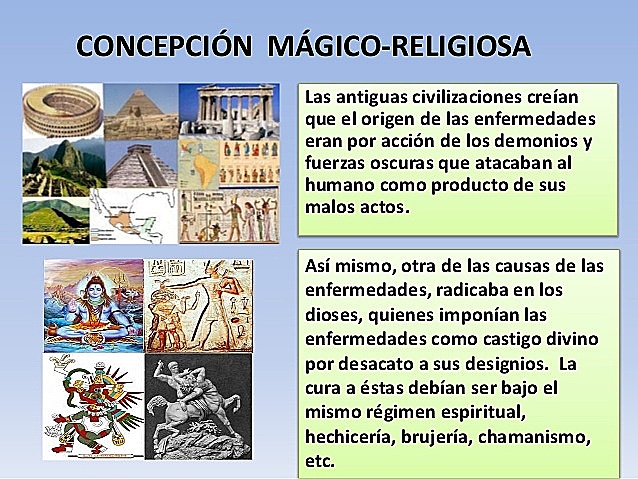 CONCEPCIÓN MÁGICO-RELIGIOSA

Las antiguas civilizaciones creían que el origen de las enfermedades eran por acción de los demonios y fuerzas oscuras que atacaban al humano como producto de sus malos actos.

Así mismo, otra de las causas de las enfermedades, radicaba en los dioses, quienes imponían las enfermedades como castigo divino por desacato a sus designios. La cura a éstas debían ser bajo el mismo régimen espiritual, hechicería, brujería, chamanismo, etc.